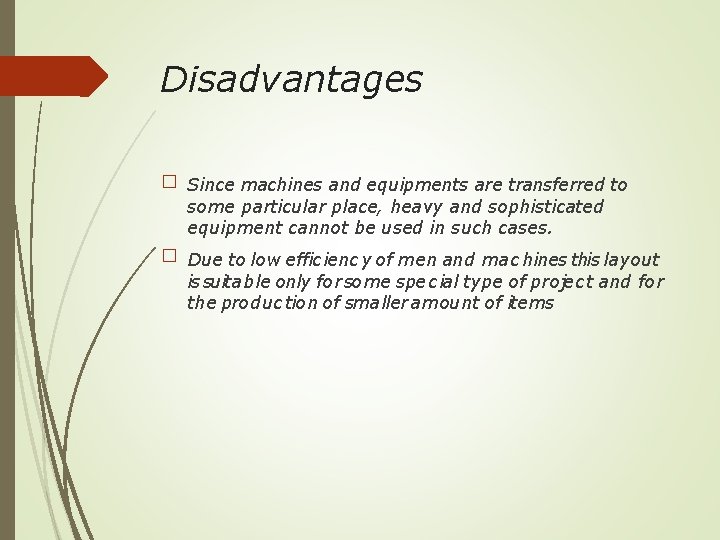 Disadvantages

Since machines and equipments are transferred to some particular place, heavy and sophisticated equipment cannot be used in such cases.

Due to low efficiency of men and machines this layout is suitable only for some special type of project and for the production of smaller amount of items